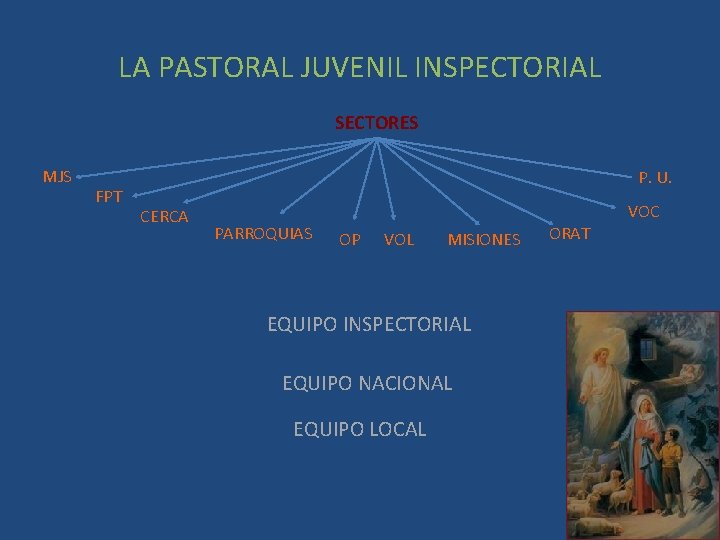 LA PASTORAL JUVENIL INSPECTORIAL

SECTORES

MJS
FPT
CERCA
PARROQUIAS
OP
VOL
MISIONES
ORAT
VOC
P. U.

EQUIPO INSPECTORIAL

EQUIPO NACIONAL

EQUIPO LOCAL